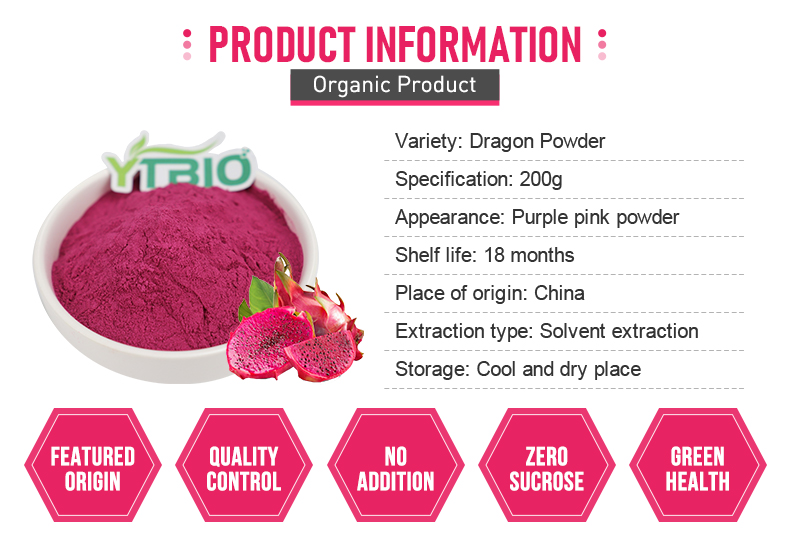 PRODUCT INFORMATION

Organic Product

YTBIO

Variety: Dragon Powder

Specification: 200g

Appearance: Purple pink powder

Shelf life: 18 months

Place of origin: China

Extraction type: Solvent extraction

Storage: Cool and dry place

FEATURED ORIGIN

QUALITY CONTROL

NO ADDITION

ZERO SUCROSE

GREEN HEALTH